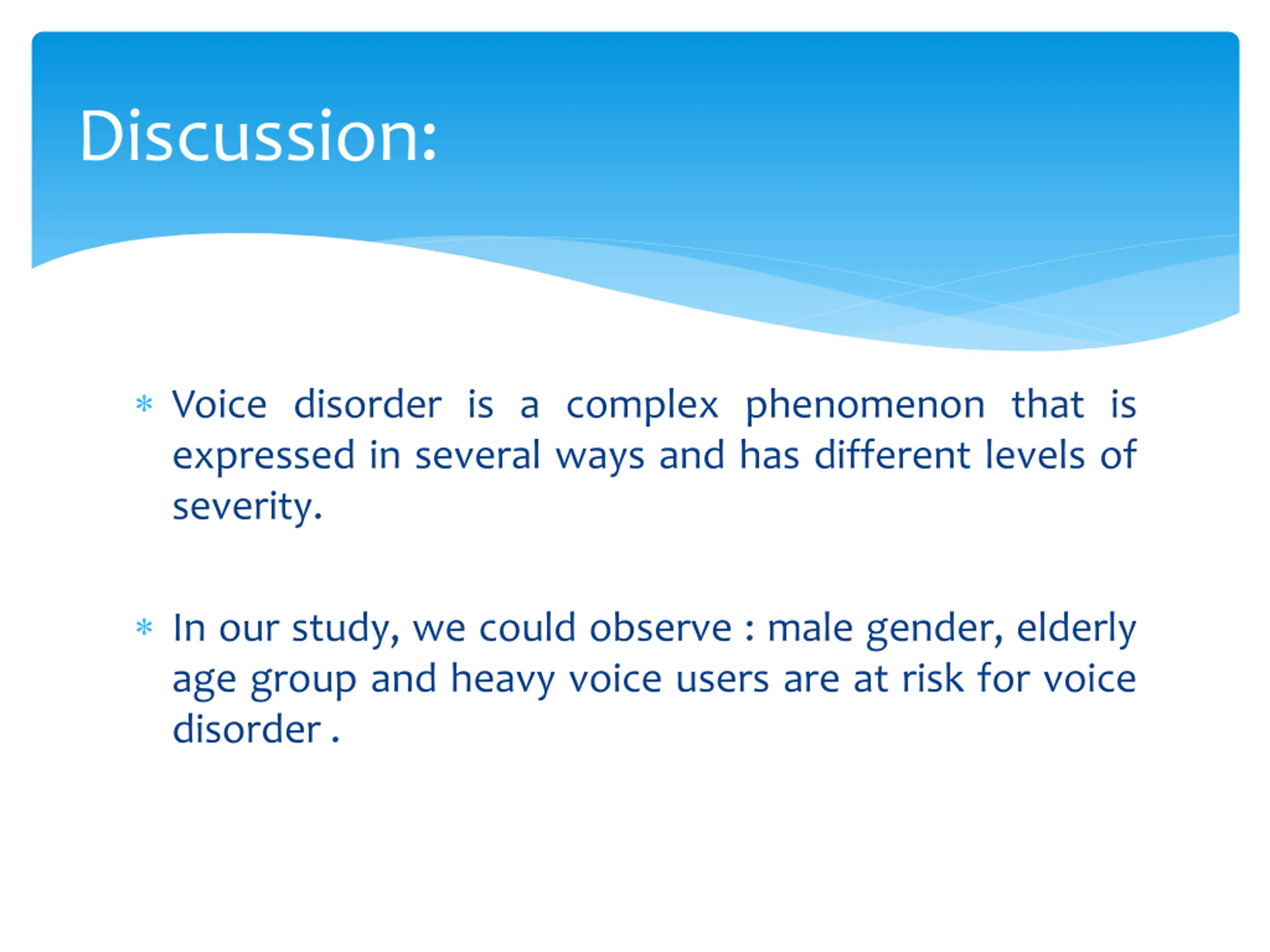 Discussion:

* Voice disorder is a complex phenomenon that is expressed in several ways and has different levels of severity.

* In our study, we could observe : male gender, elderly age group and heavy voice users are at risk for voice disorder .